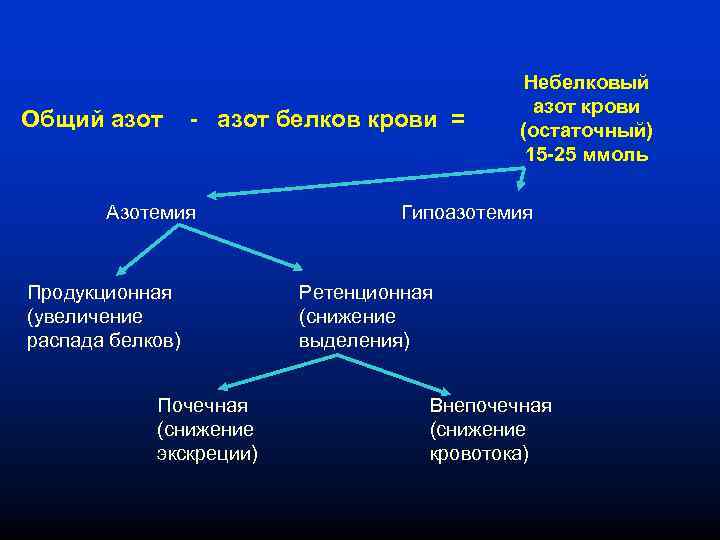 Общий азот - азот белков крови =

Небелковый азот крови (остаточный) 15-25 ммоль

Азотемия

Гипоазотемия

Продукционная (увеличение распада белков)

Ретенционная (снижение выделения)

Почечная (снижение экскреции)

Внепочечная (снижение кровотока)